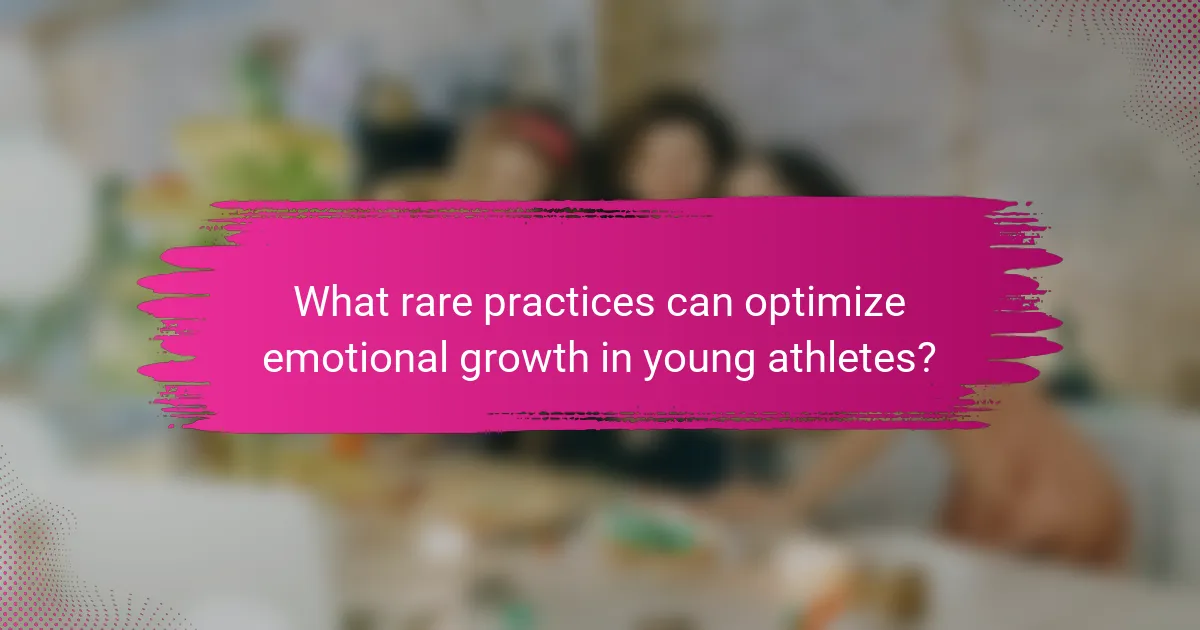 What rare practices can optimize emotional growth in young athletes?